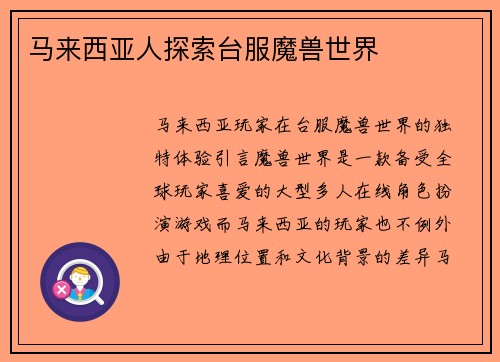 马来西亚人探索台服魔兽世界

马来西亚玩家在台服魔兽世界的独特体验引言魔兽世界是一款备受全球玩家喜爱的大型多人在线角色扮演游戏而马来西亚的玩家也不例外由于地理位置和文化背景的差异马